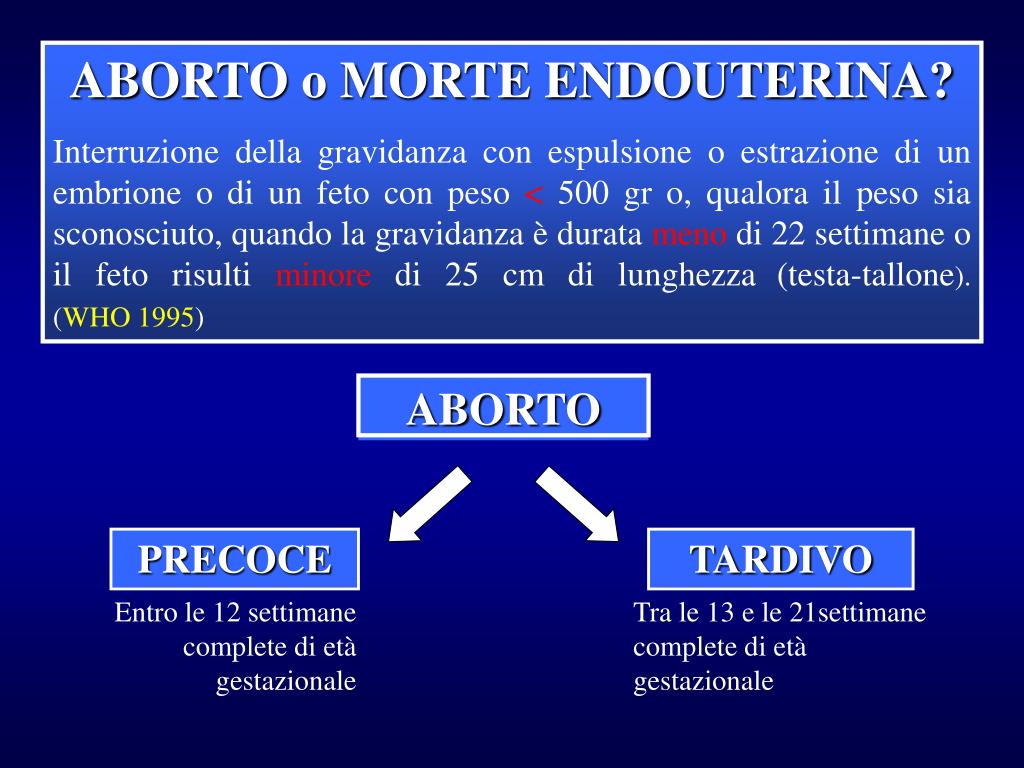 ABORTO o MORTE ENDOUTERINA?

Interruzione della gravidanza con espulsione o estrazione di un embrione o di un feto con peso < 500 gr o, qualora il peso sia sconosciuto, quando la gravidanza è durata meno di 22 settimane o il feto risulti minore di 25 cm di lunghezza (testa-tallone). (WHO 1995)

ABORTO

PRECOCE

Entro le 12 settimane complete di età gestazionale

TARDIVO

Tra le 13 e le 21settimane complete di età gestazionale